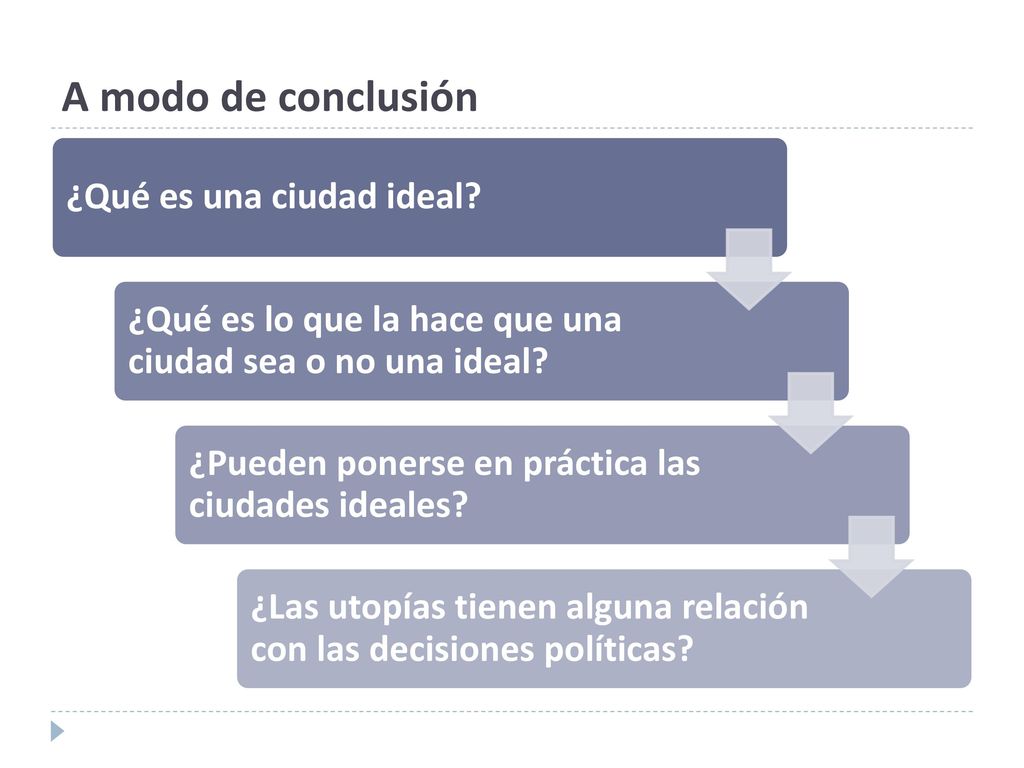 A modo de conclusión

¿Qué es una ciudad ideal?

¿Qué es lo que la hace que una ciudad sea o no una ideal?

¿Pueden ponerse en práctica las ciudades ideales?

¿Las utopías tienen alguna relación con las decisiones políticas?